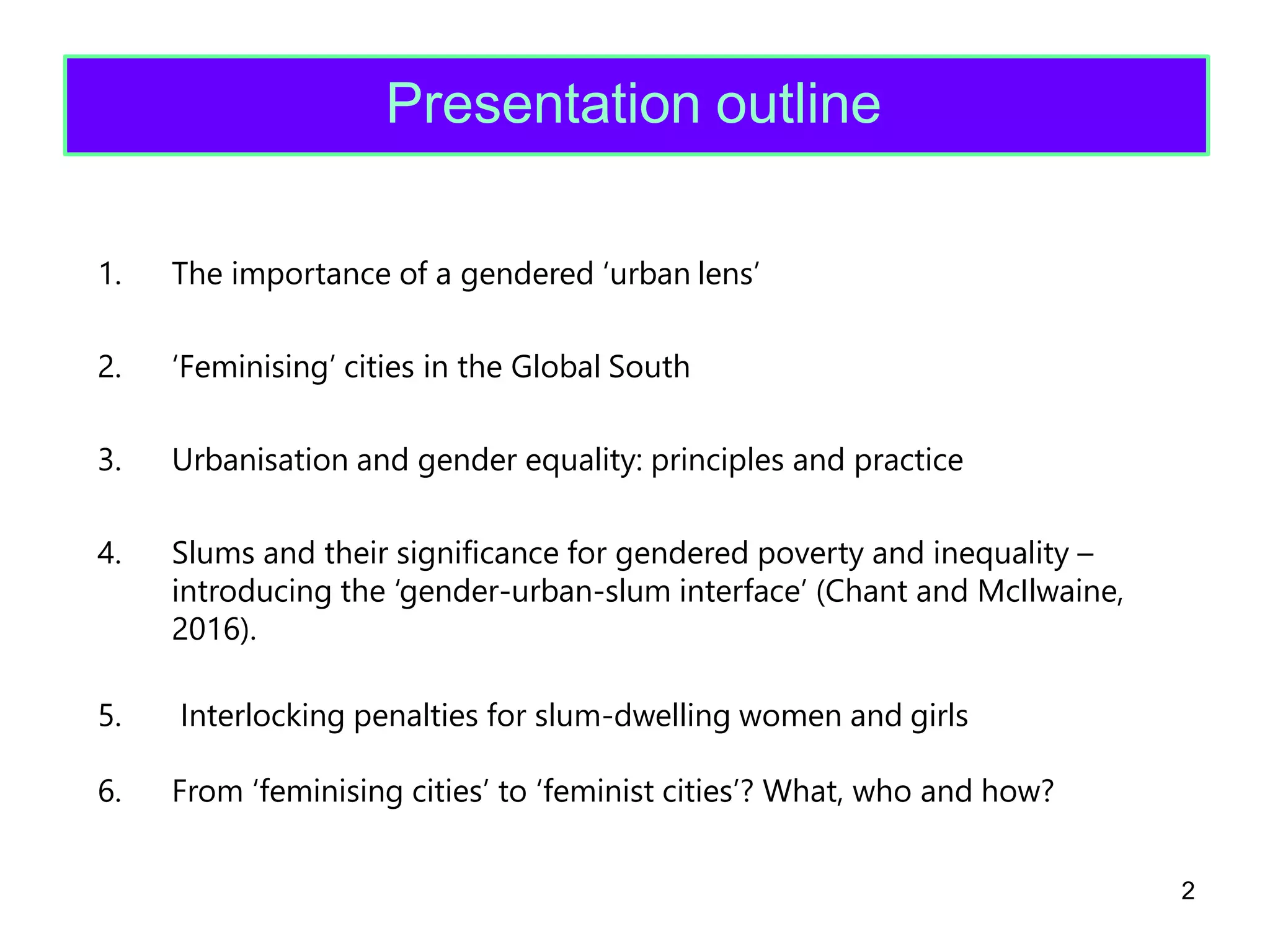 Presentation outline

1. The importance of a gendered ‘urban lens’

2. ‘Feminising’ cities in the Global South

3. Urbanisation and gender equality: principles and practice

4. Slums and their significance for gendered poverty and inequality – introducing the ‘gender-urban-slum interface’ (Chant and McIlwaine, 2016).

5. Interlocking penalties for slum-dwelling women and girls

6. From ‘feminising cities’ to ‘feminist cities’? What, who and how?

2